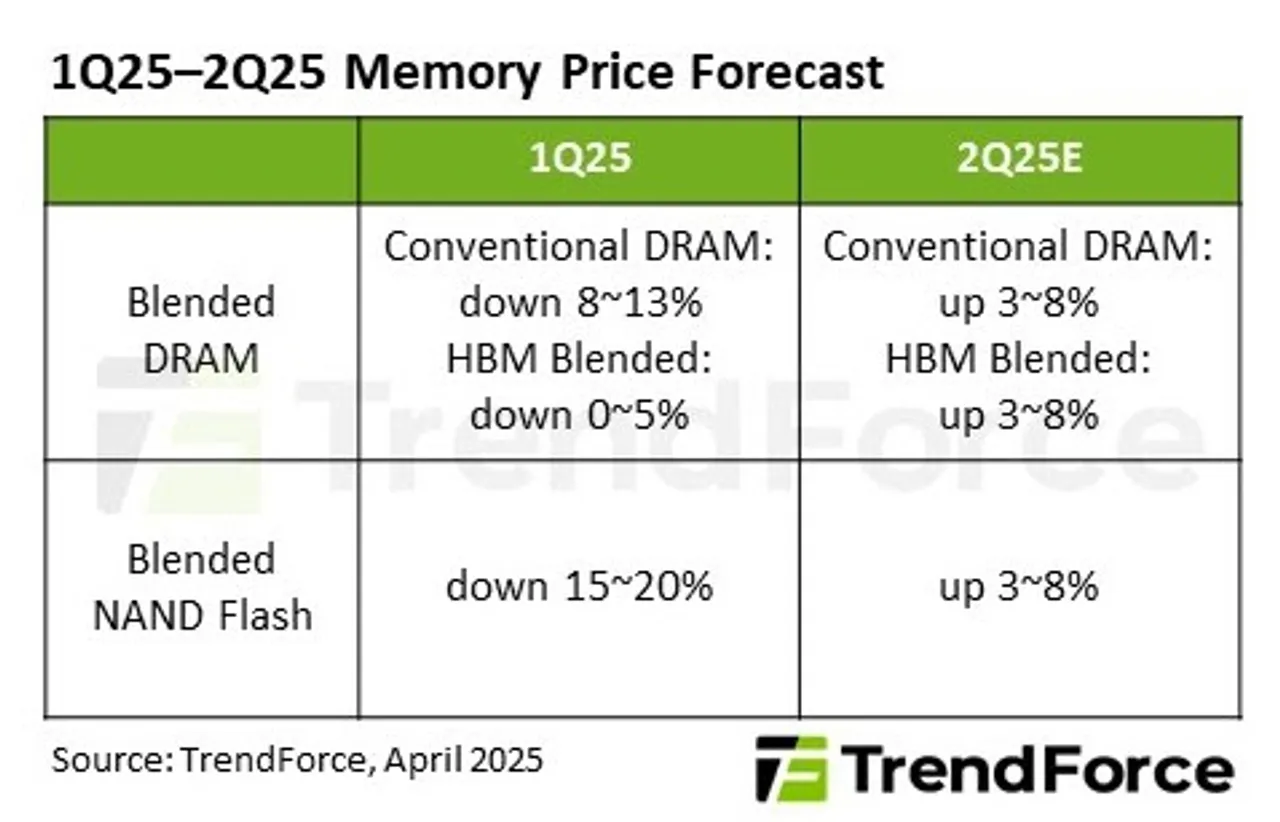 1Q25–2Q25 Memory Price Forecast

| | 1Q25 | 2Q25E |
|---|---|---|
| Blended DRAM | Conventional DRAM: down 8~13% HBM Blended: down 0~5% | Conventional DRAM: up 3~8% HBM Blended: up 3~8% |
| Blended NAND Flash | down 15~20% | up 3~8% |

TrendForce

Source: TrendForce, April 2025

TrendForce